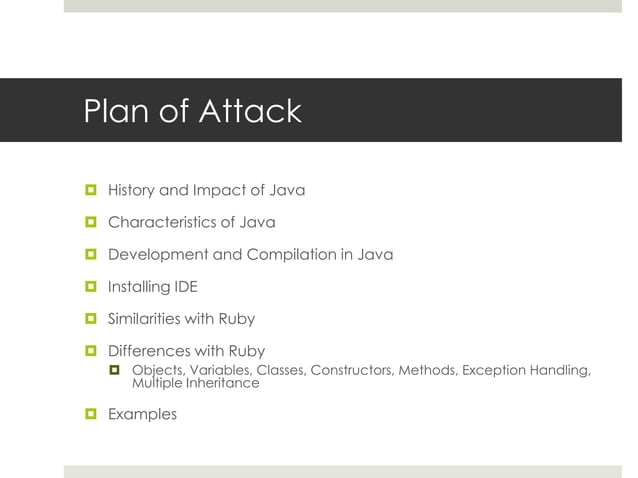 Plan of Attack

History and Impact of Java

Characteristics of Java

Development and Compilation in Java

Installing IDE

Similarities with Ruby

Differences with Ruby

Objects, Variables, Classes, Constructors, Methods, Exception Handling, Multiple Inheritance

Examples